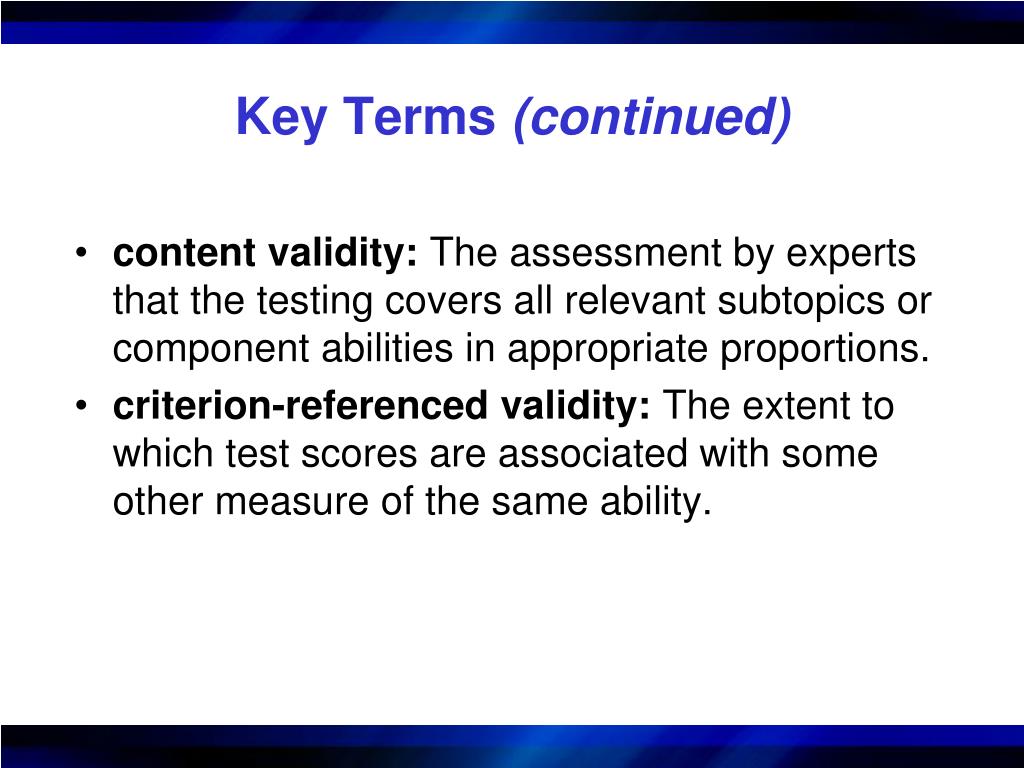 Key Terms (continued)

• content validity: The assessment by experts that the testing covers all relevant subtopics or component abilities in appropriate proportions.
• criterion-referenced validity: The extent to which test scores are associated with some other measure of the same ability.